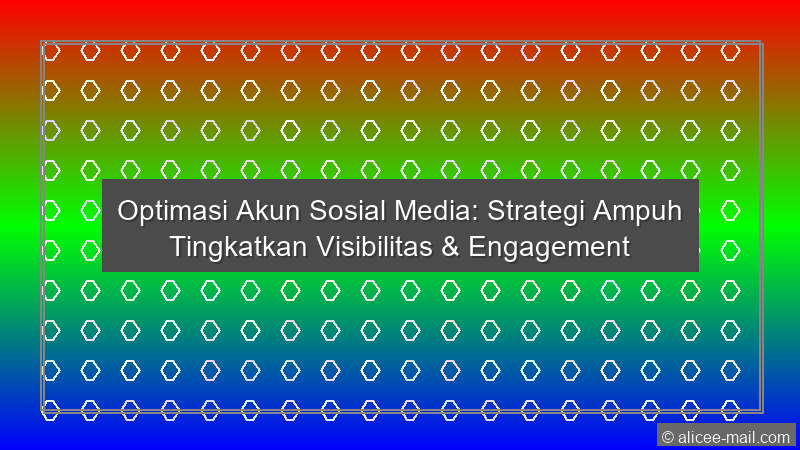 Optimasi Akun Sosial Media: Strategi Ampuh Tingkatkan Visibilitas & Engagement

© alicee-mail.com